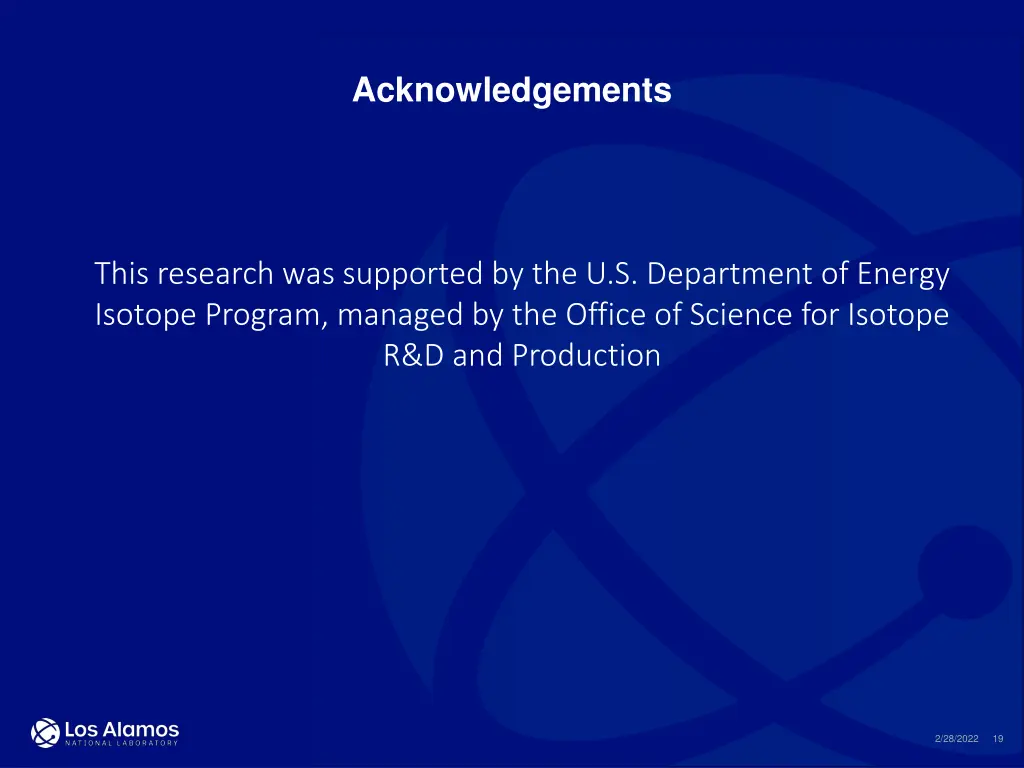 Acknowledgements

This research was supported by the U.S. Department of Energy Isotope Program, managed by the Office of Science for Isotope R&D and Production

Los Alamos
NATIONAL LABORATORY

2/28/2022 19